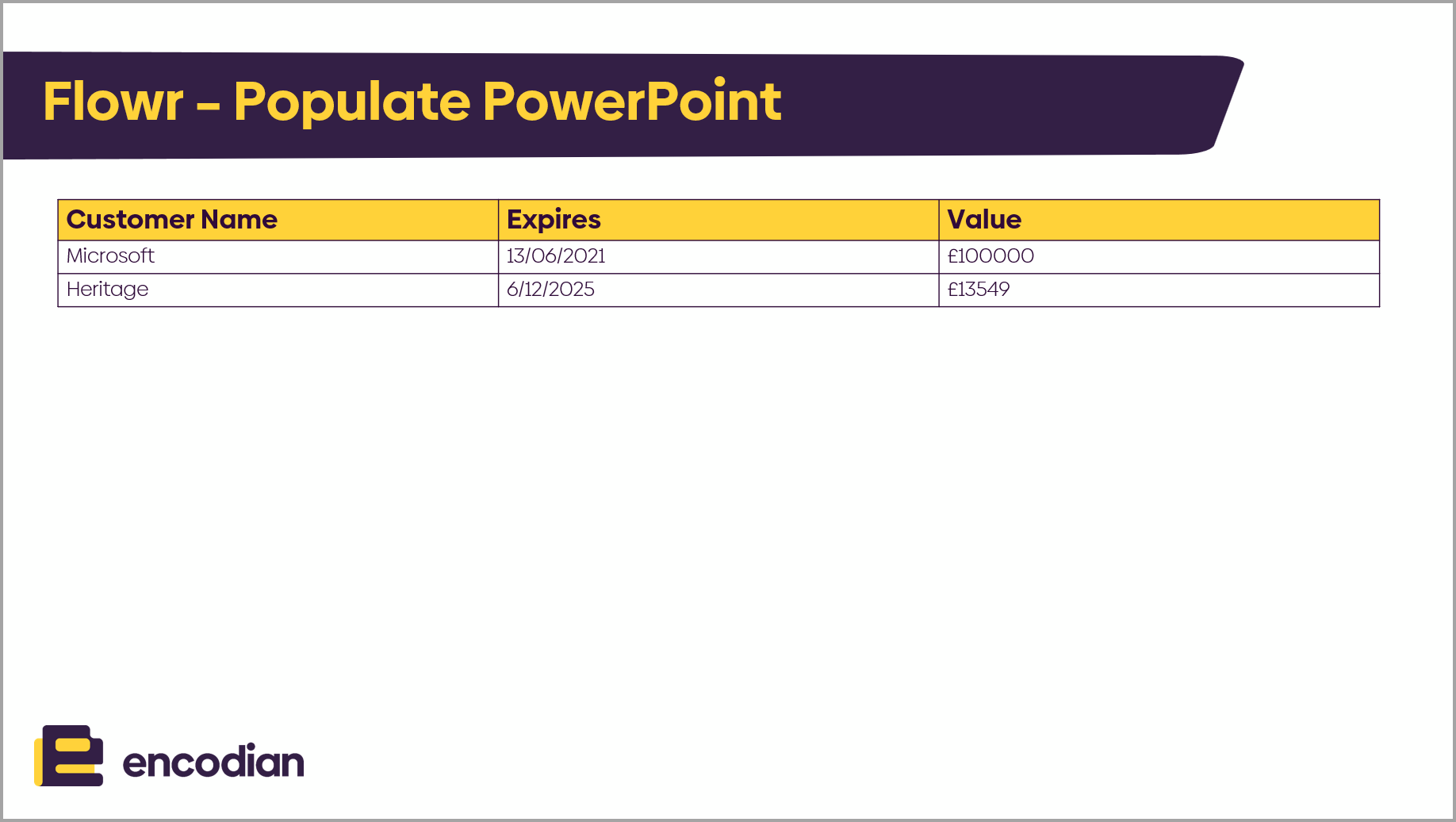 Flowr – Populate PowerPoint

| Customer Name | Expires | Value |
|---|---|---|
| Microsoft | 13/06/2021 | £100000 |
| Heritage | 6/12/2025 | £13549 |

encodian